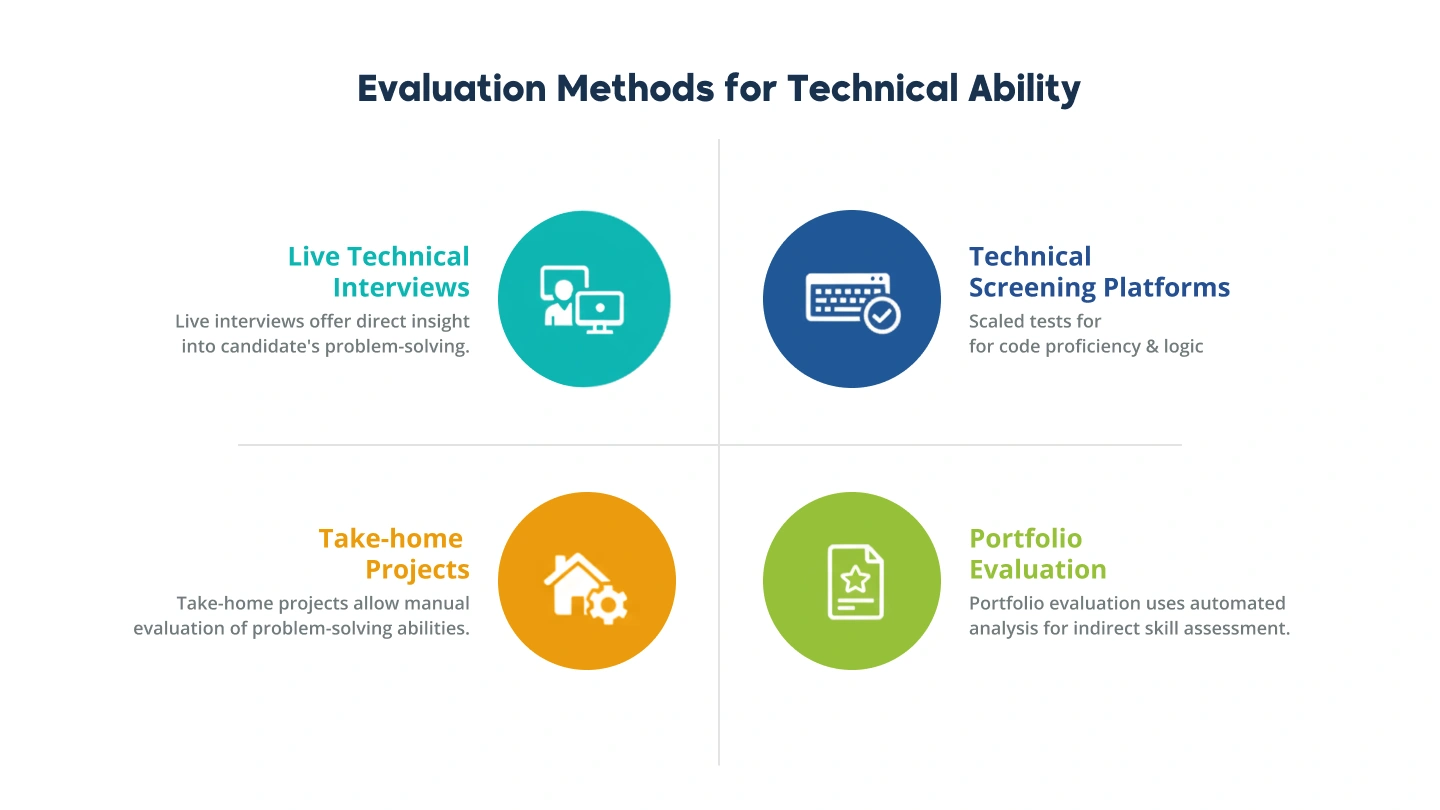 Evaluation Methods for Technical Ability

Live Technical Interviews

Live interviews offer direct insight into candidate's problem-solving.

Technical Screening Platforms

Scaled tests for for code proficiency & logic

Take-home Projects

Take-home projects allow manual evaluation of problem-solving abilities.

Portfolio Evaluation

Portfolio evaluation uses automated analysis for indirect skill assessment.